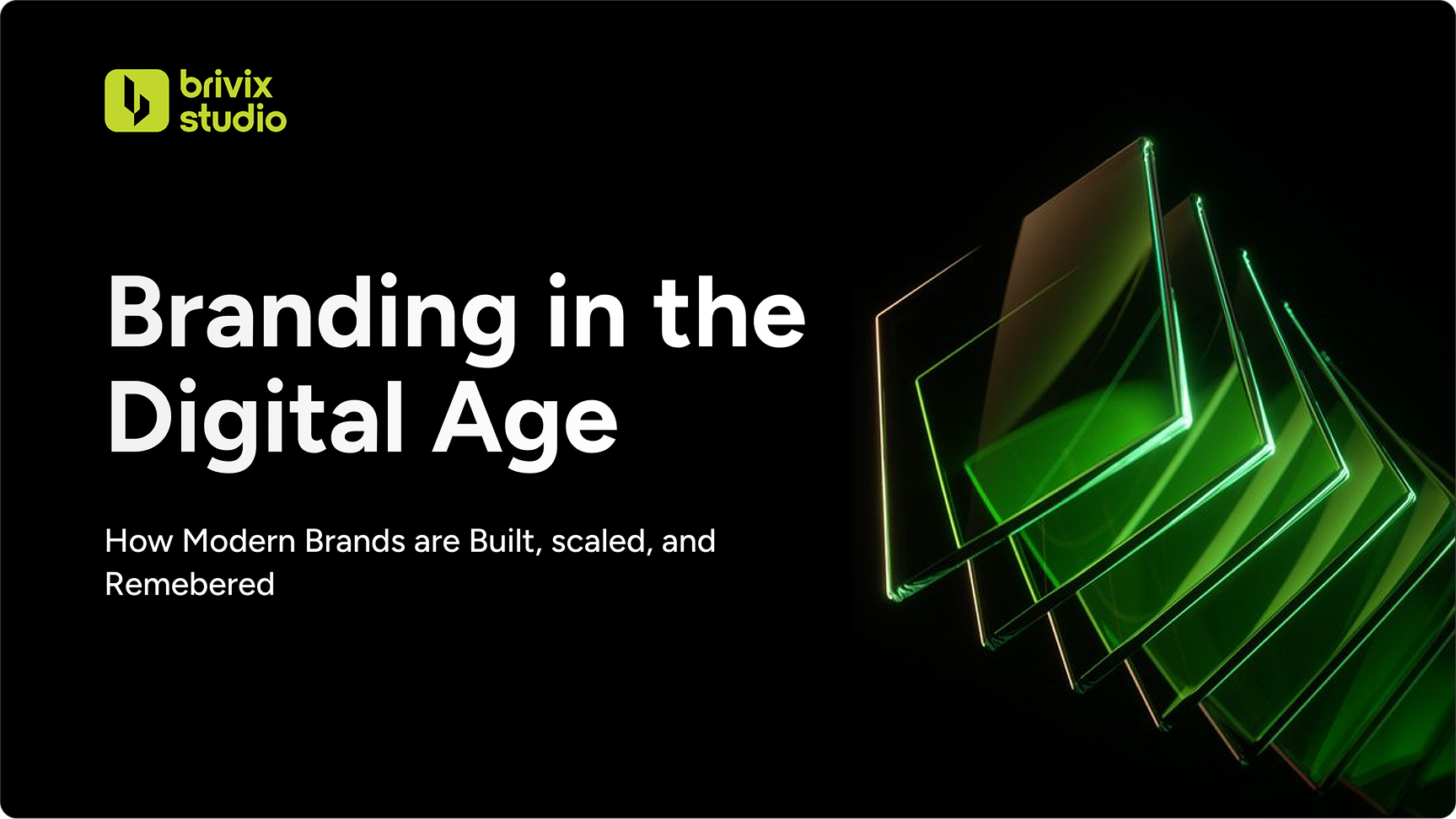 brivix studio

Branding in the Digital Age

How Modern Brands are Built, scaled, and Remebered